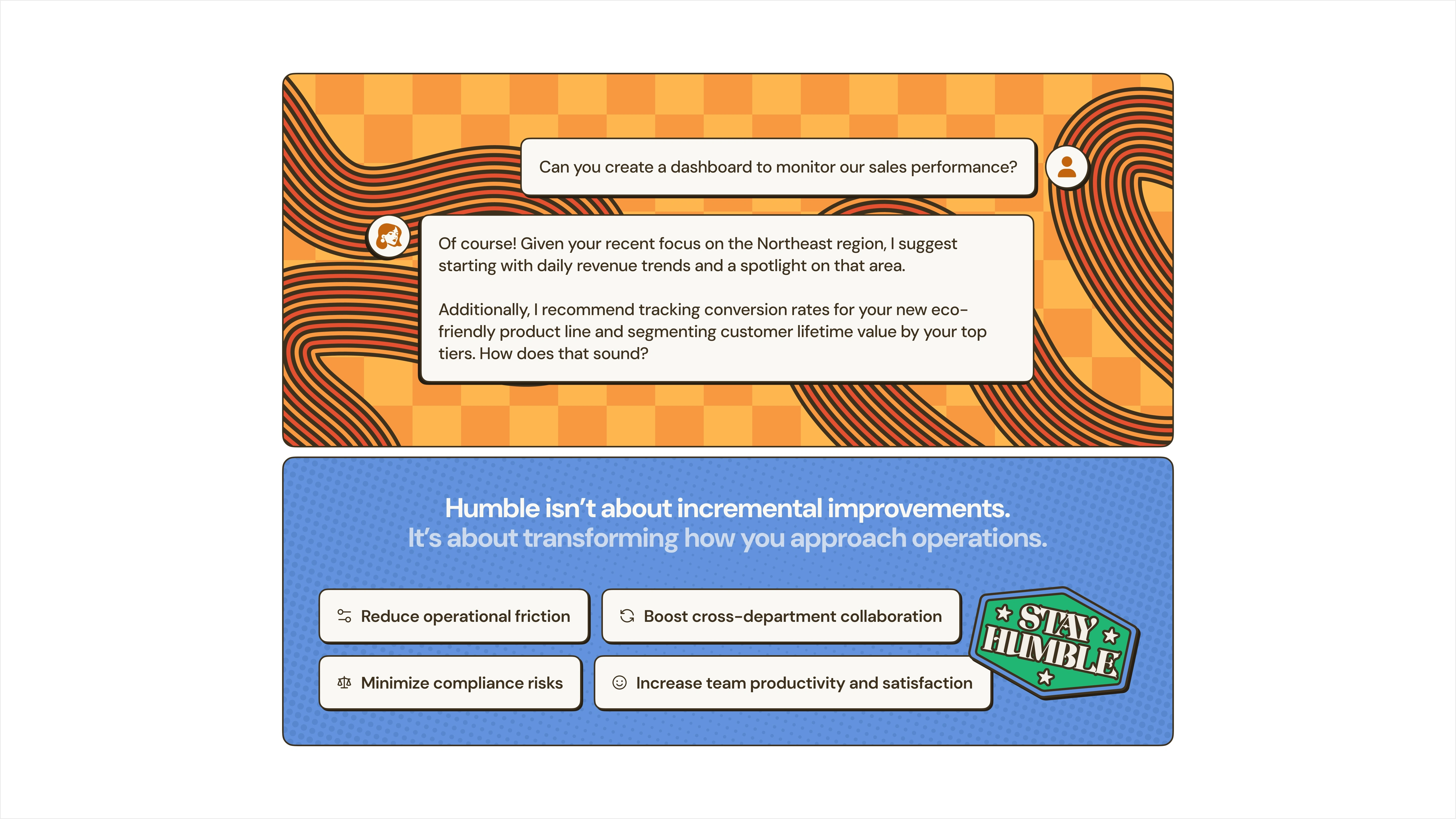 Can you create a dashboard to monitor our sales performance?

Of course! Given your recent focus on the Northeast region, I suggest starting with daily revenue trends and a spotlight on that area.

Additionally, I recommend tracking conversion rates for your new eco-friendly product line and segmenting customer lifetime value by your top tiers. How does that sound?

Humble isn't about incremental improvements.
It's about transforming how you approach operations.

Reduce operational friction

Boost cross-department collaboration

Minimize compliance risks

Increase team productivity and satisfaction

STAY HUMBLE